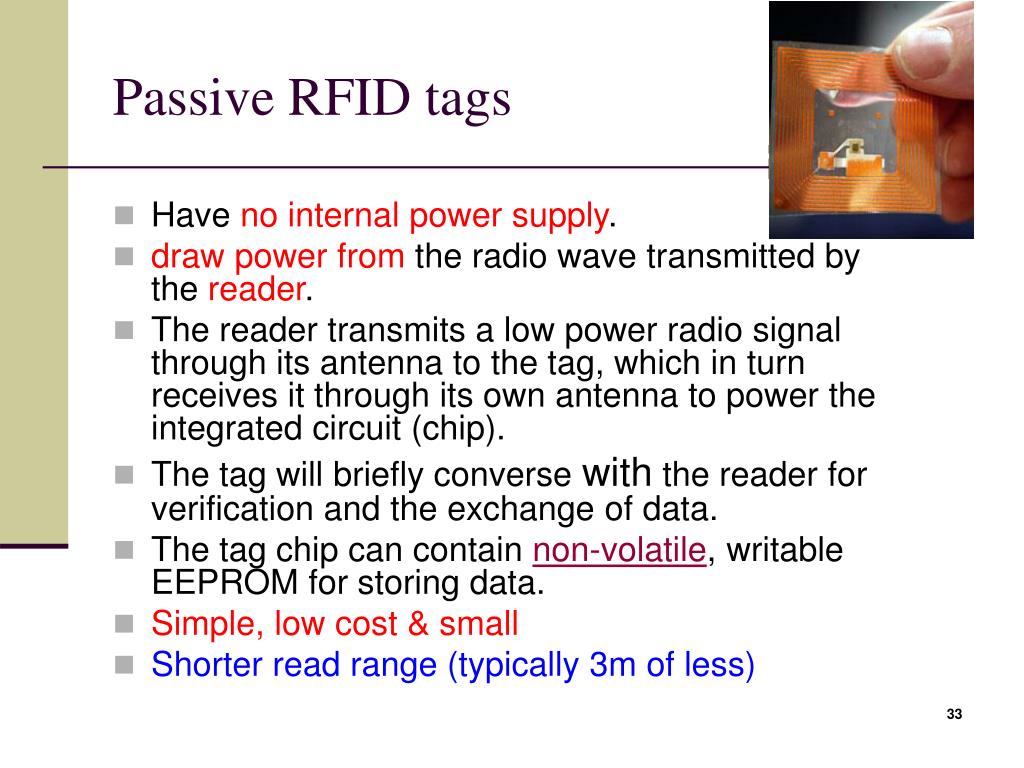 Passive RFID tags

- Have no internal power supply.
- draw power from the radio wave transmitted by the reader.
- The reader transmits a low power radio signal through its antenna to the tag, which in turn receives it through its own antenna to power the integrated circuit (chip).
- The tag will briefly converse with the reader for verification and the exchange of data.
- The tag chip can contain non-volatile, writable EEPROM for storing data.
- Simple, low cost & small
- Shorter read range (typically 3m of less)

33